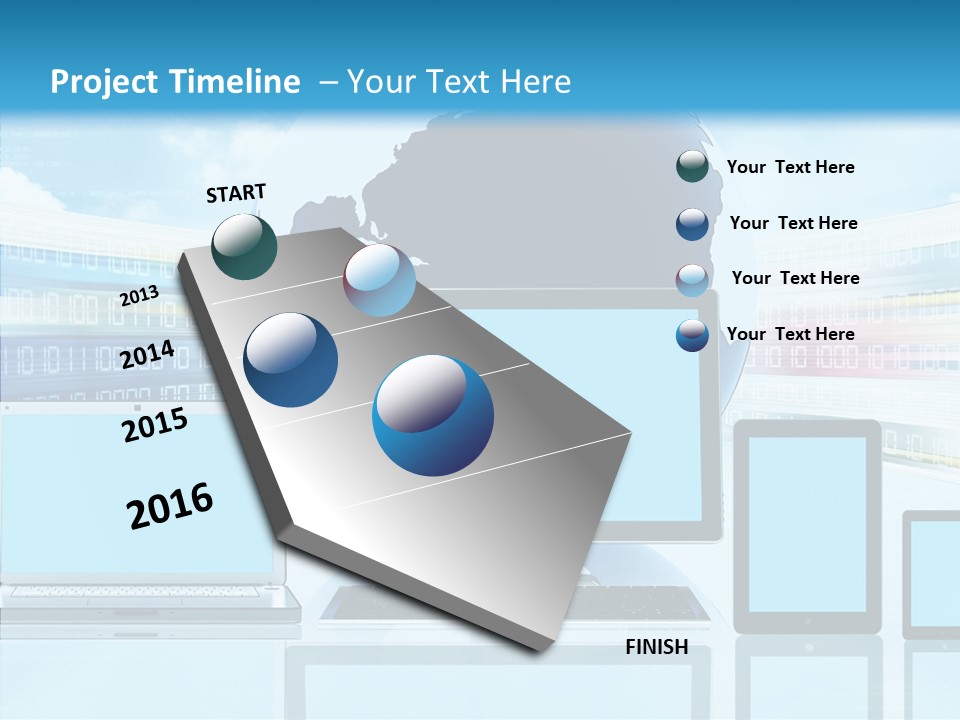 Project Timeline – Your Text Here

START

2013

2014

2015

2016

FINISH

Your Text Here

Your Text Here

Your Text Here

Your Text Here